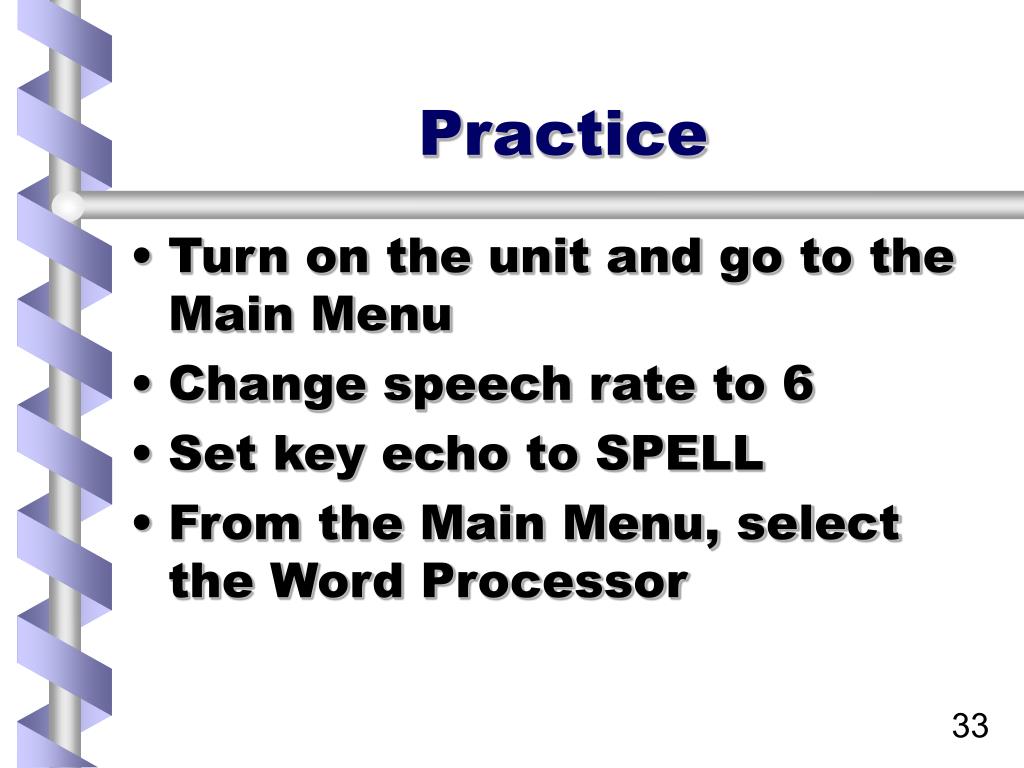 Practice

• Turn on the unit and go to the Main Menu
• Change speech rate to 6
• Set key echo to SPELL
• From the Main Menu, select the Word Processor

33